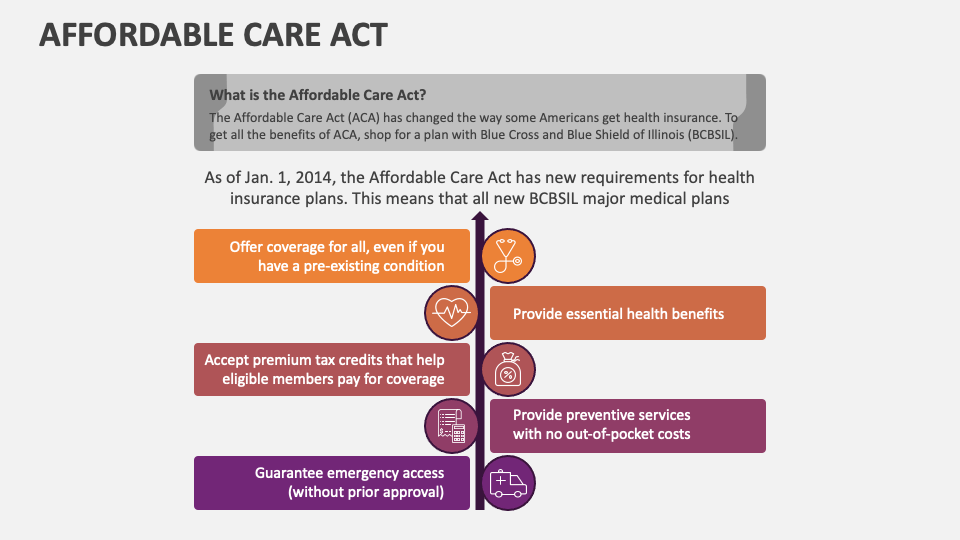 AFFORDABLE CARE ACT

What is the Affordable Care Act?

The Affordable Care Act (ACA) has changed the way some Americans get health insurance. To get all the benefits of ACA, shop for a plan with Blue Cross and Blue Shield of Illinois (BCBSIL).

As of Jan. 1, 2014, the Affordable Care Act has new requirements for health insurance plans. This means that all new BCBSIL major medical plans

Offer coverage for all, even if you have a pre-existing condition

Provide essential health benefits

Accept premium tax credits that help eligible members pay for coverage

Provide preventive services with no out-of-pocket costs

Guarantee emergency access (without prior approval)